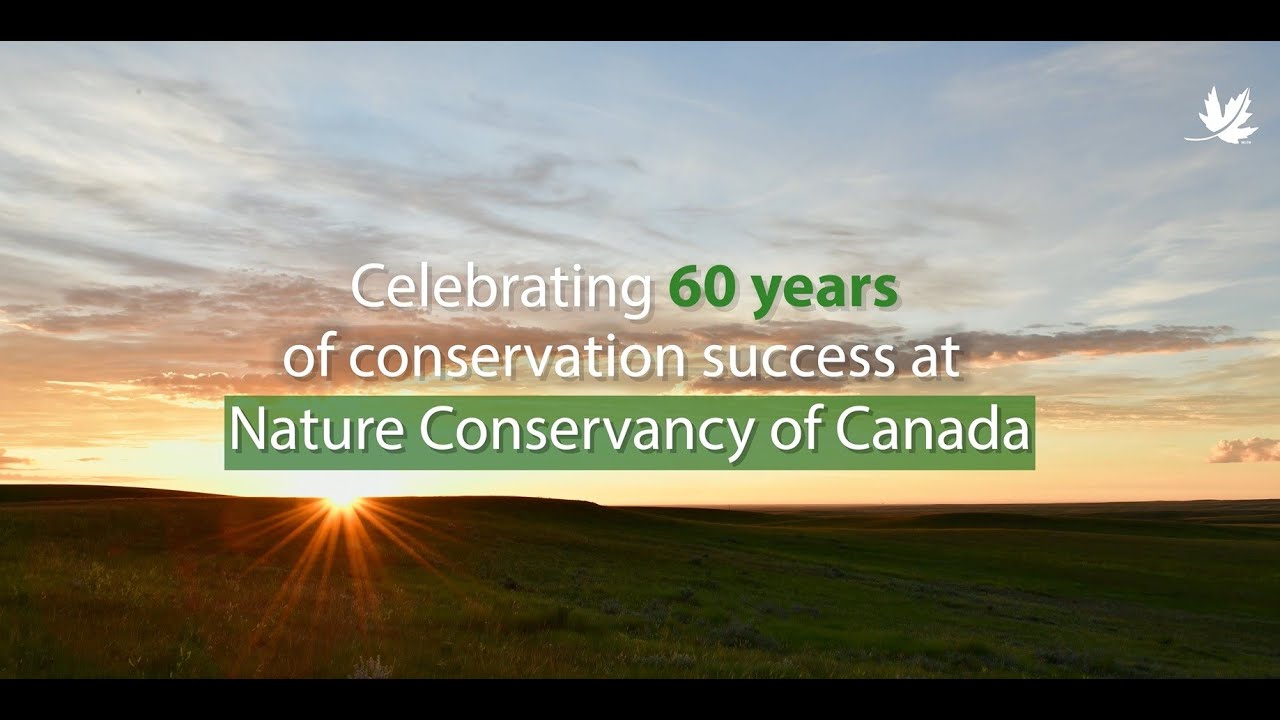 Celebrating 60 years of conservation success at Nature Conservancy of Canada